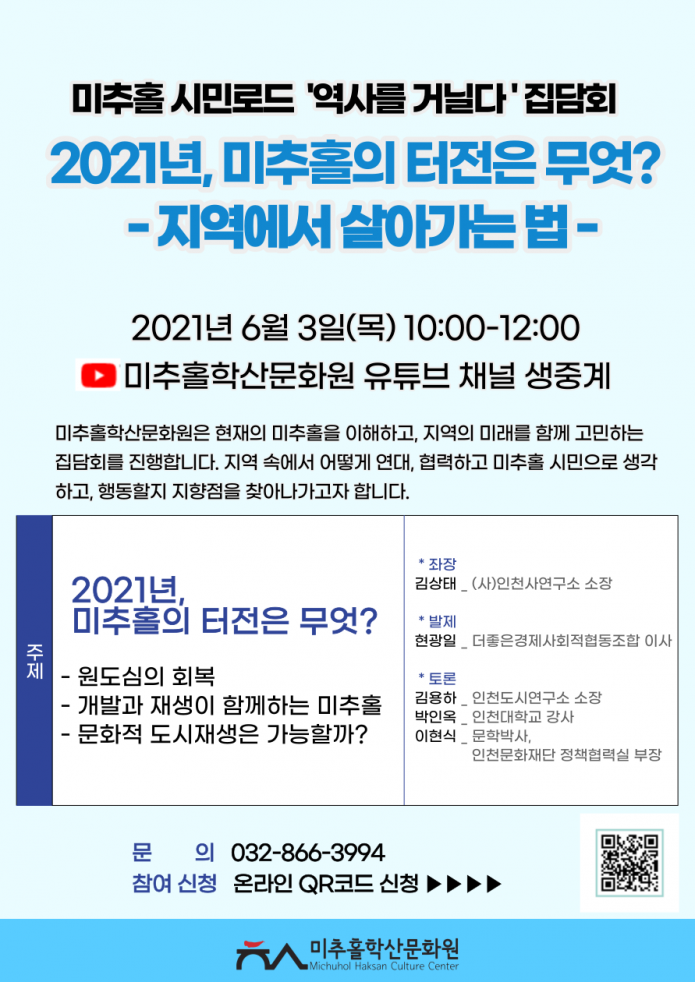 미추홀 시민로드 '역사를 거닐다' 집담회

2021년, 미추홀의 터전은 무엇?
- 지역에서 살아가는 법 -

2021년 6월 3일(목) 10:00-12:00
미추홀학산문화원 유튜브 채널 생중계

미추홀학산문화원은 현재의 미추홀을 이해하고, 지역의 미래를 함께 고민하는 집담회를 진행합니다. 지역 속에서 어떻게 연대, 협력하고 미추홀 시민으로 생각하고, 행동할지 지향점을 찾아나가고자 합니다.

주제

2021년, 미추홀의 터전은 무엇?

- 원도심의 회복
- 개발과 재생이 함께하는 미추홀
- 문화적 도시재생은 가능할까?

* 좌장
김상태 _ (사)인천사연구소 소장

* 발제
현광일 _ 더좋은경제사회적협동조합 이사

* 토론
김용하 _ 인천도시연구소 소장
박인옥 _ 인천대학교 강사
이현식 _ 문학박사, 인천문화재단 정책협력실 부장

문 의 032-866-3994
참여 신청 온라인 QR코드 신청 ▶▶▶▶

미추홀학산문화원
Michuhol Haksan Culture Center